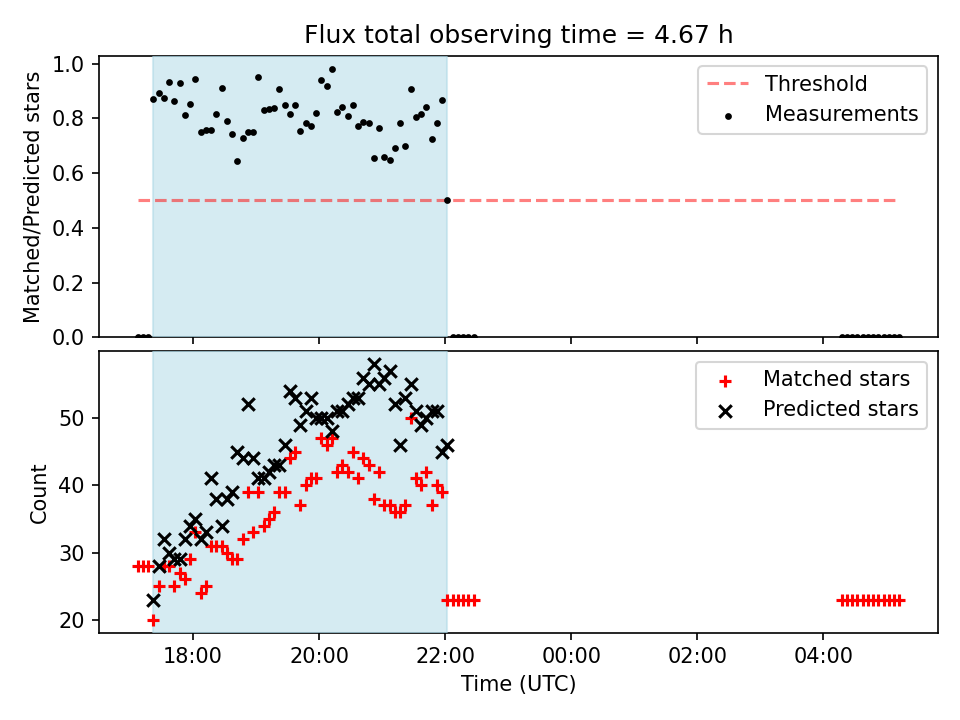 Flux total observing time = 4.67 h

Matched/Predicted stars

1.0
0.8
0.6
0.4
0.2
0.0

Threshold
Measurements

Count

50
40
30
20

Matched stars
Predicted stars

18:00
20:00
22:00
00:00
02:00
04:00

Time (UTC)